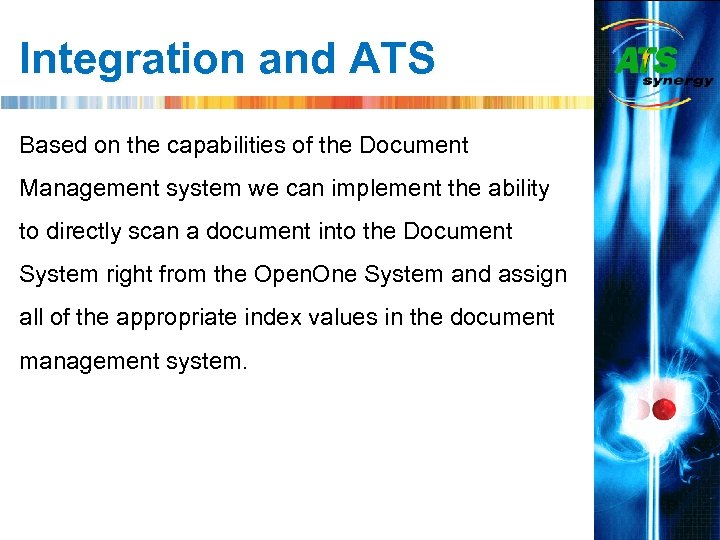 Integration and ATS

ATS synergy

Based on the capabilities of the Document Management system we can implement the ability to directly scan a document into the Document System right from the OpenOne System and assign all of the appropriate index values in the document management system.